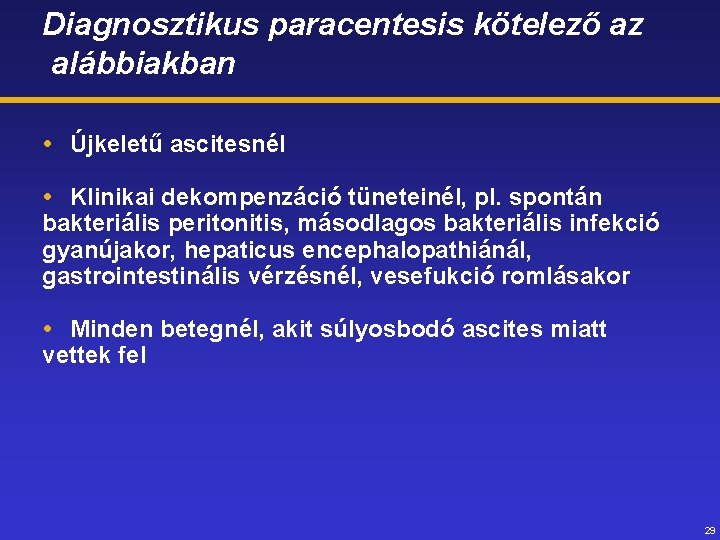 Diagnosztikus paracentesis kötelező az alábbiakban

• Újkeletű ascitesnél

• Klinikai dekompenzáció tüneteinél, pl. spontán bakteriális peritonitis, másodlagos bakteriális infekció gyanújakor, hepaticus encephalopathiánál, gastrointestinális vérzésnél, vesefukció romlásakor

• Minden betegnél, akit súlyosbodó ascites miatt vettek fel

29